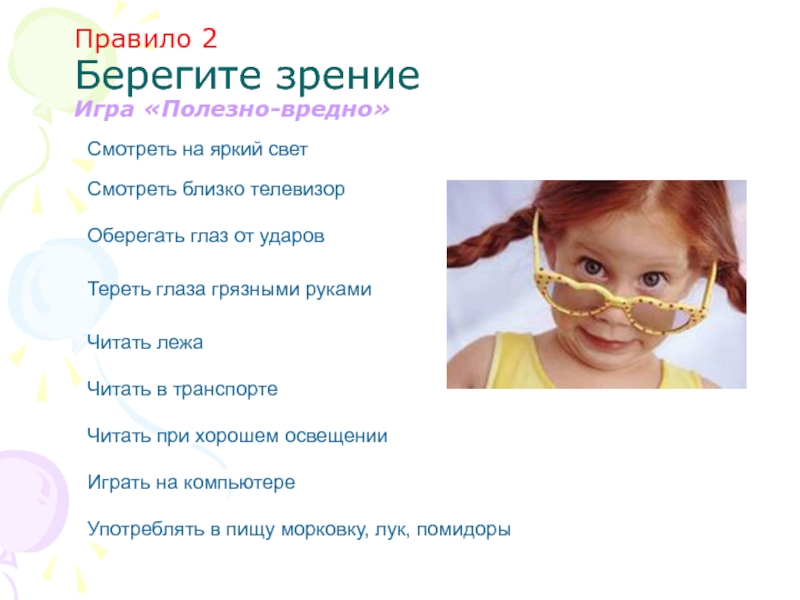 Правило 2
Берегите зрение
Игра «Полезно-вредно»

Смотреть на яркий свет

Смотреть близко телевизор

Оберегать глаз от ударов

Тереть глаза грязными руками

Читать лежа

Читать в транспорте

Читать при хорошем освещении

Играть на компьютере

Употреблять в пищу морковку, лук, помидоры